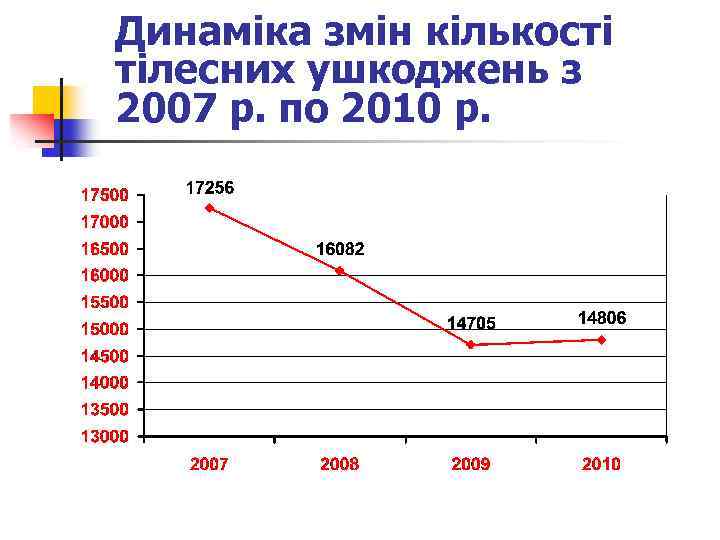 Динаміка змін кількості тілесних ушкоджень з 2007 р. по 2010 р.

17500
17000
16500
16000
15500
15000
14500
14000
13500
13000

17256
16082
14705
14806

2007
2008
2009
2010